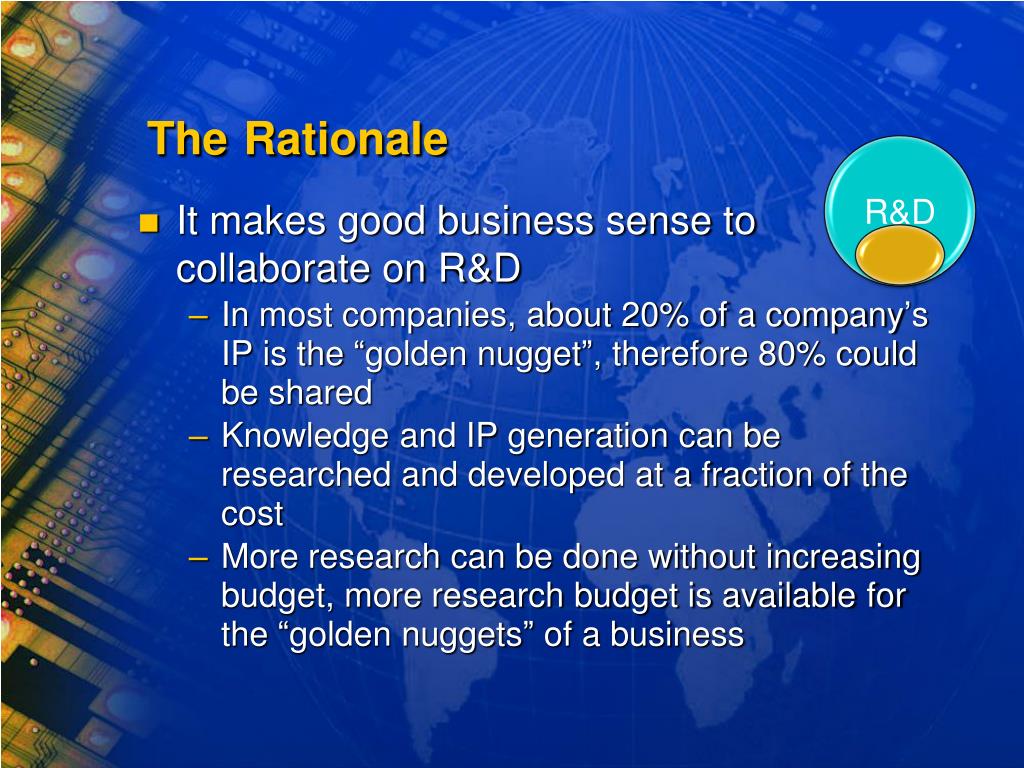 The Rationale

R&D

It makes good business sense to collaborate on R&D

– In most companies, about 20% of a company’s IP is the “golden nugget”, therefore 80% could be shared

– Knowledge and IP generation can be researched and developed at a fraction of the cost

– More research can be done without increasing budget, more research budget is available for the “golden nuggets” of a business